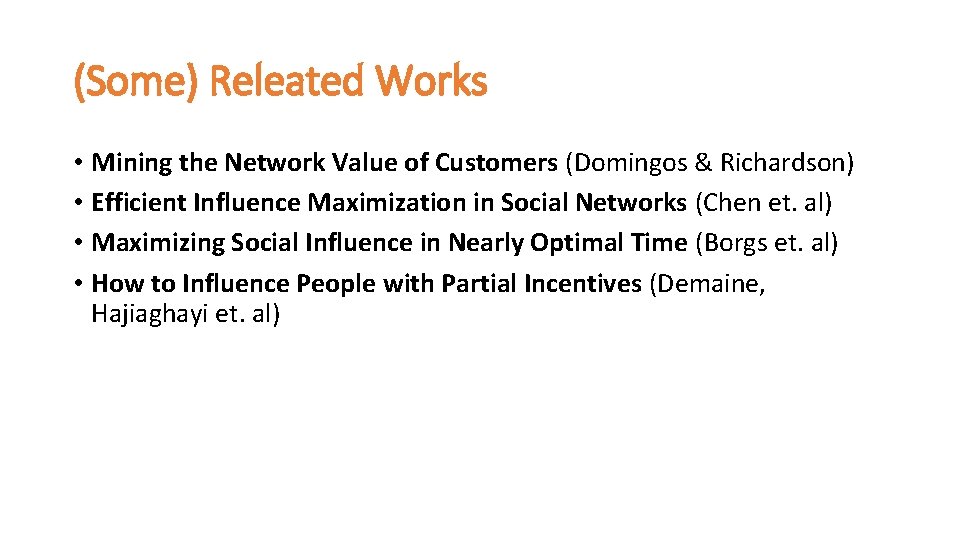 (Some) Releated Works

• Mining the Network Value of Customers (Domingos & Richardson)
• Efficient Influence Maximization in Social Networks (Chen et. al)
• Maximizing Social Influence in Nearly Optimal Time (Borgs et. al)
• How to Influence People with Partial Incentives (Demaine, Hajiaghayi et. al)